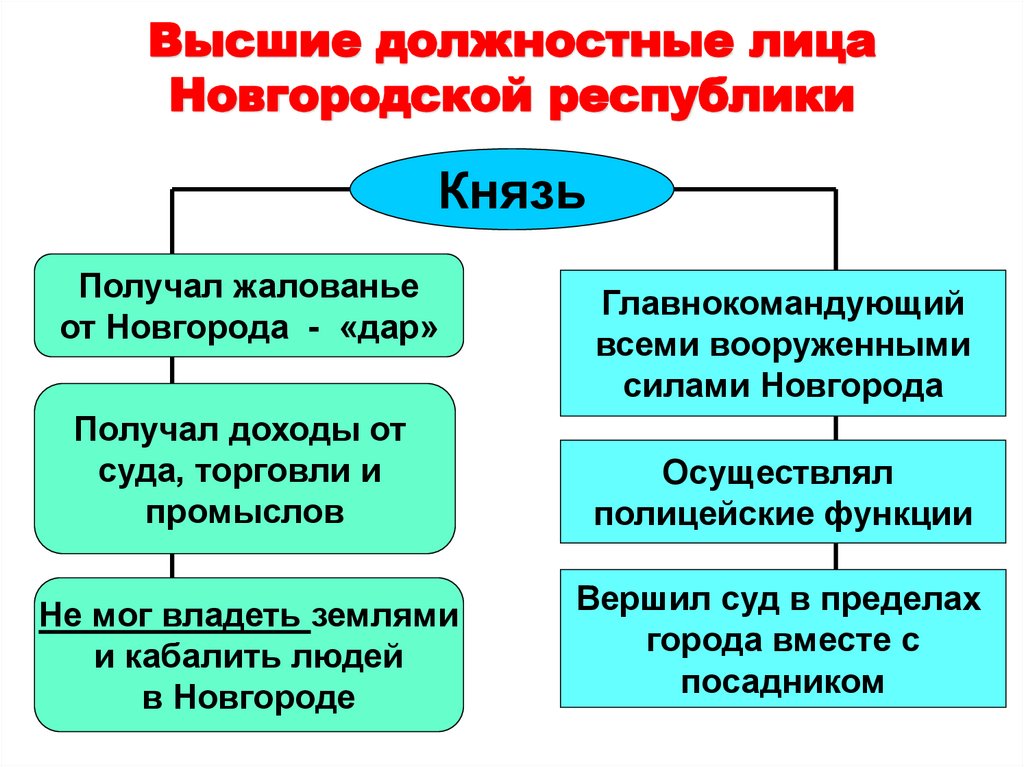 Высшие должностные лица Новгородской республики

Князь

Получал жалованье от Новгорода - «дар»

Получал доходы от суда, торговли и промыслов

Не мог владеть землями и кабалить людей в Новгороде

Главнокомандующий всеми вооруженными силами Новгорода

Осуществлял полицейские функции

Вершил суд в пределах города вместе с посадником